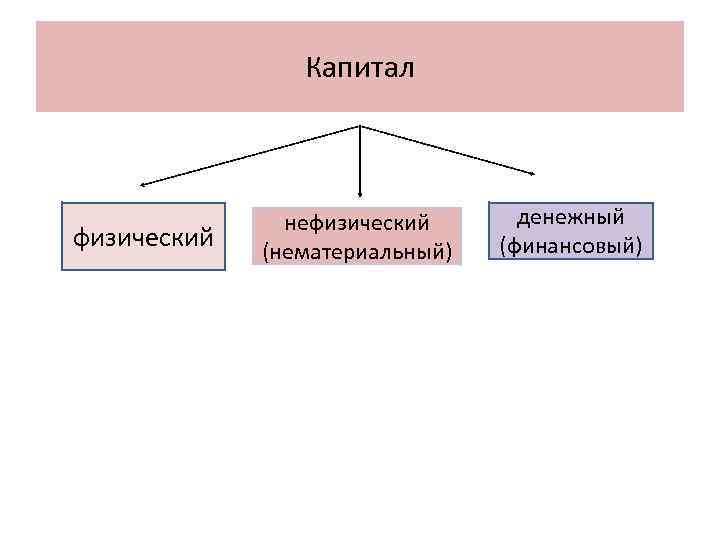 Капитал

физический

нефизический (нематериальный)

денежный (финансовый)